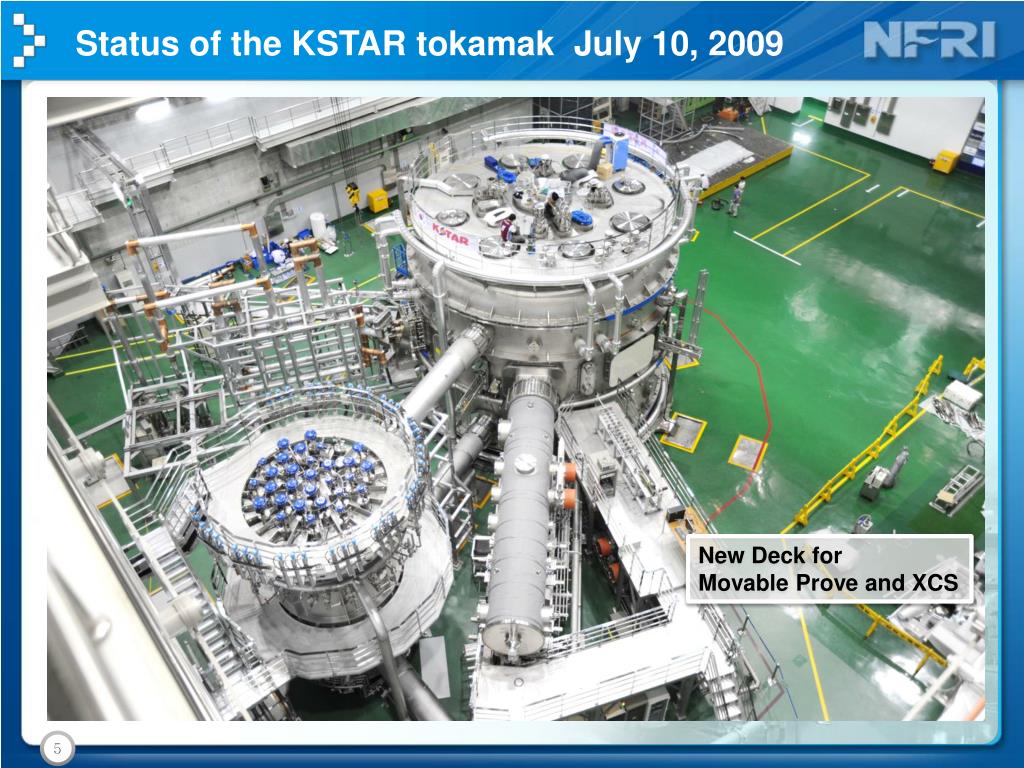 Status of the KSTAR tokamak July 10, 2009

NFRI

KSTAR

New Deck for Movable Prove and XCS

5